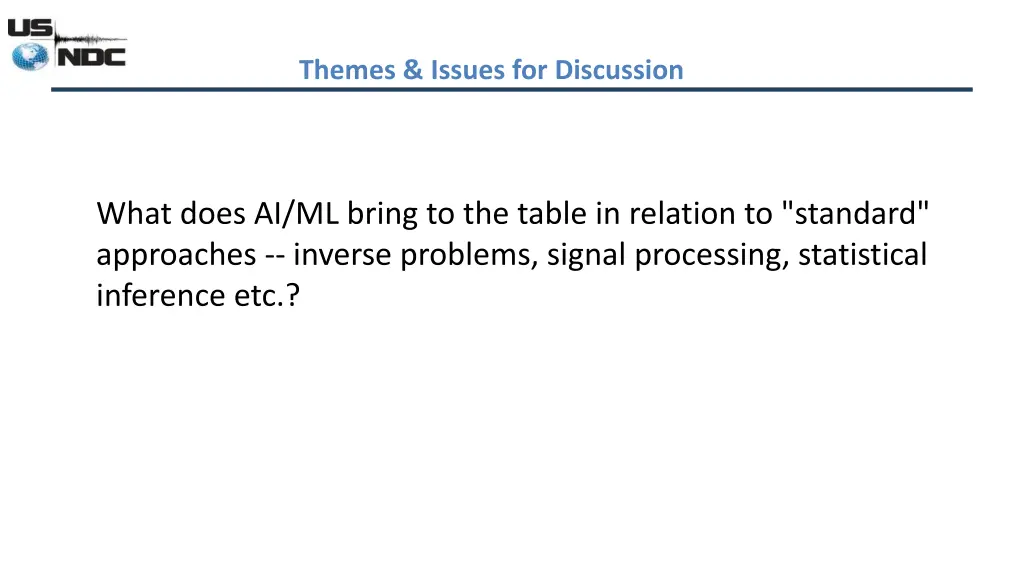 US
NDC

Themes & Issues for Discussion

What does AI/ML bring to the table in relation to "standard" approaches -- inverse problems, signal processing, statistical inference etc.?